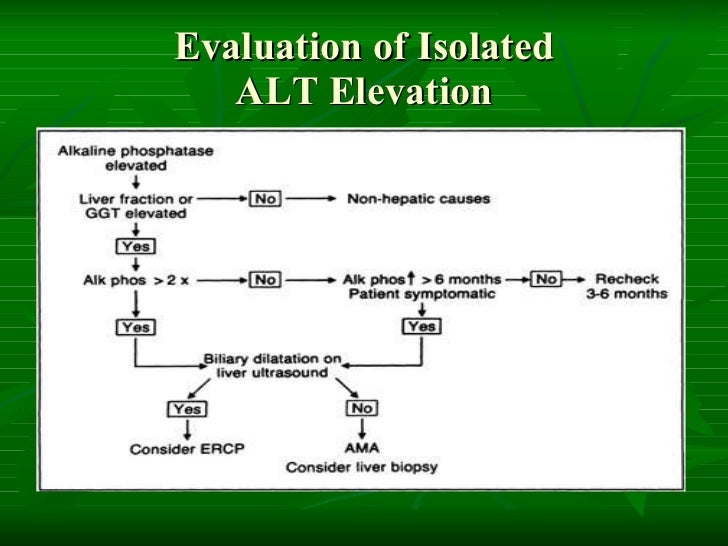 Evaluation of Isolated ALT Elevation

Alkaline phosphatase elevated

Liver fraction or GGT elevated

No

Non-hepatic causes

Yes

Alk phos > 2 x

No

Alk phos↑ > 6 months
Patient symptomatic

No

Recheck 3-6 months

Yes

Yes

Biliary dilatation on liver ultrasound

Yes

No

Consider ERCP

AMA
Consider liver biopsy